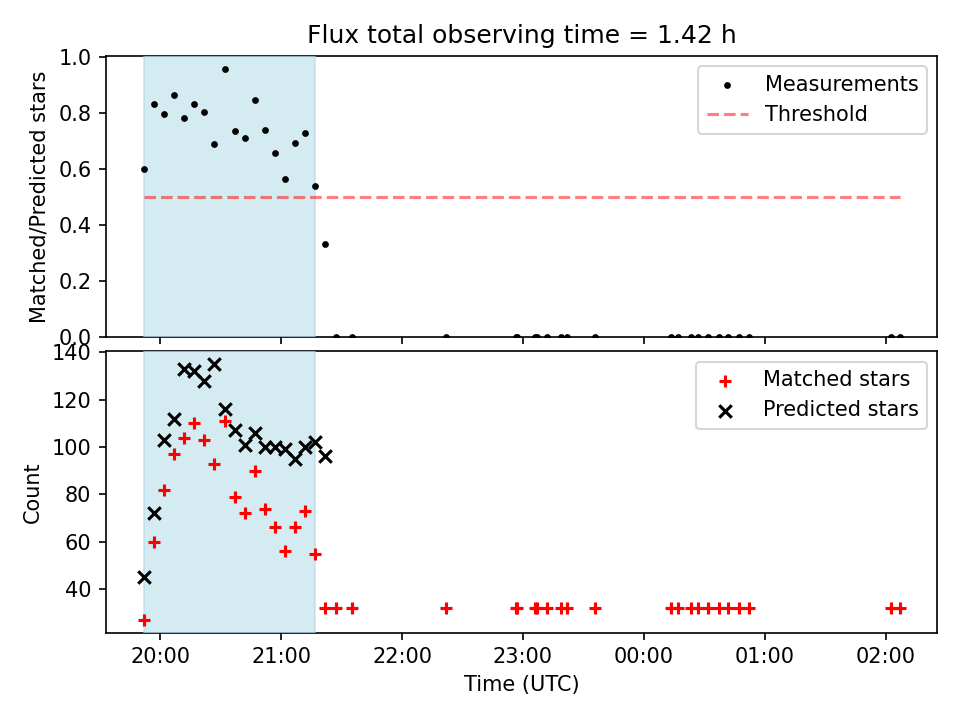 Flux total observing time = 1.42 h

Matched/Predicted stars
1.0
0.8
0.6
0.4
0.2
0.0

Measurements
Threshold

Count
140
120
100
80
60
40

Matched stars
Predicted stars

20:00
21:00
22:00
23:00
00:00
01:00
02:00
Time (UTC)